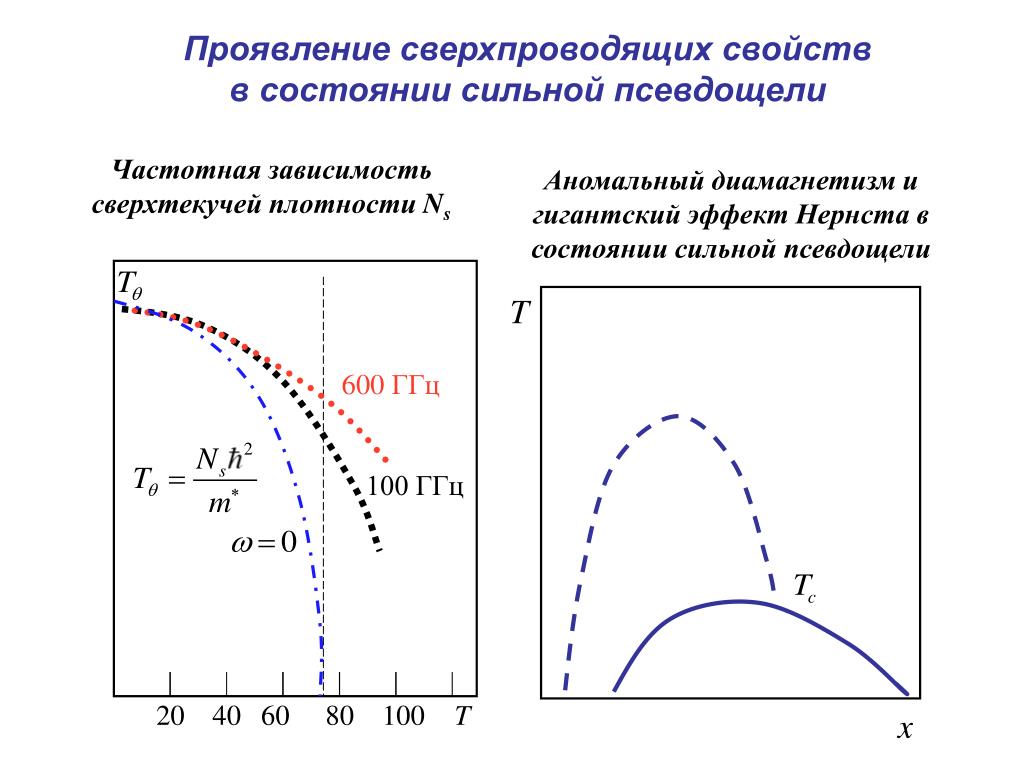 Проявление сверхпроводящих свойств в состоянии сильной псевдощели

Частотная зависимость сверхтекучей плотности $N_s$

$T_\theta$

600 ГГц

$T_\theta = \frac{N_s \hbar^2}{m^*}$

100 ГГц

$\omega = 0$

20 40 60 80 100 $T$

Аномальный диамагнетизм и гигантский эффект Нернста в состоянии сильной псевдощели

$T$

$T_c$

$x$